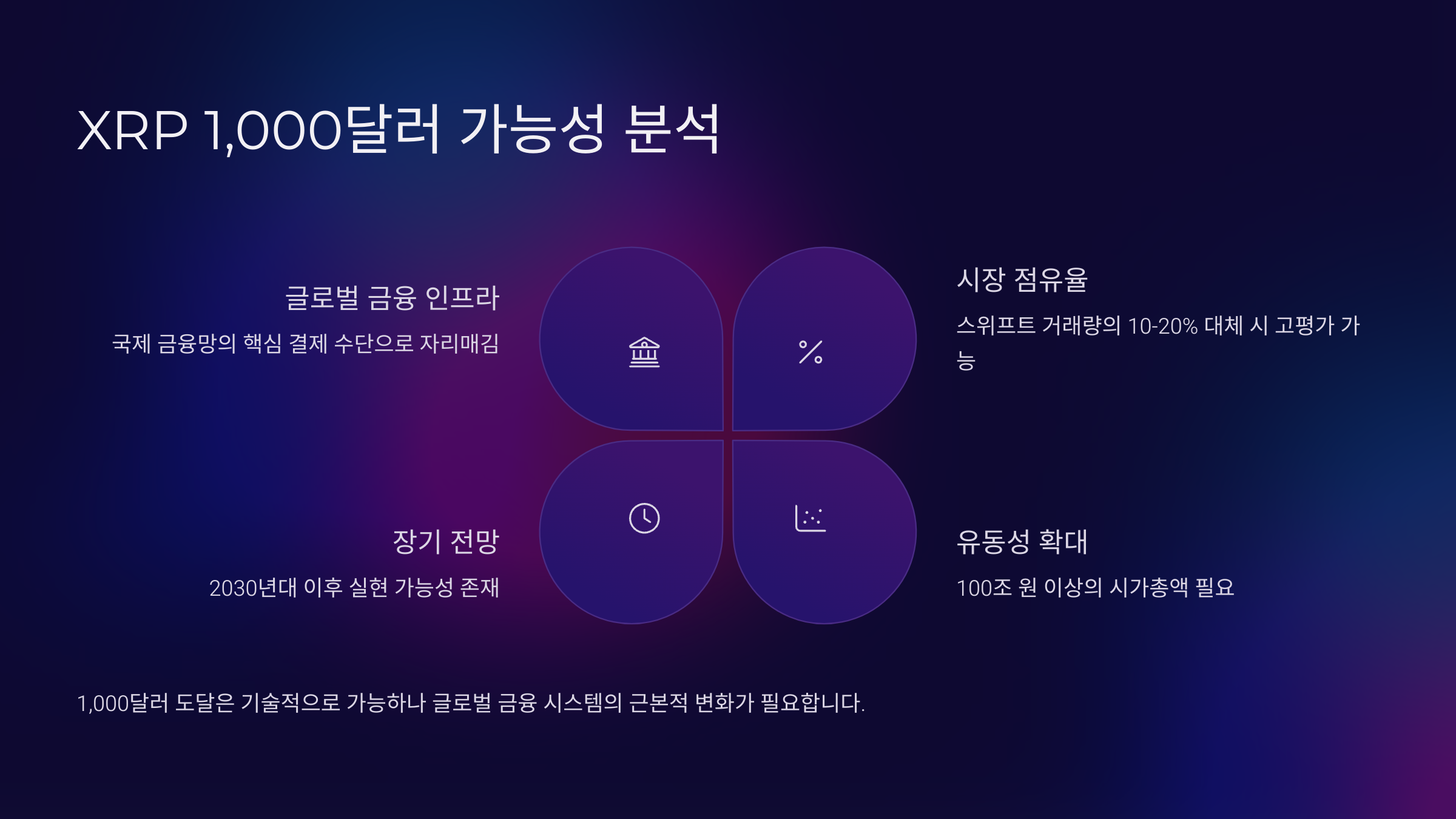 XRP 1,000달러 가능성 분석

글로벌 금융 인프라

국제 금융망의 핵심 결제 수단으로 자리매김

시장 점유율

스위프트 거래량의 10-20% 대체 시 고평가 가능

장기 전망

2030년대 이후 실현 가능성 존재

유동성 확대

100조 원 이상의 시가총액 필요

1,000달러 도달은 기술적으로 가능하나 글로벌 금융 시스템의 근본적 변화가 필요합니다.